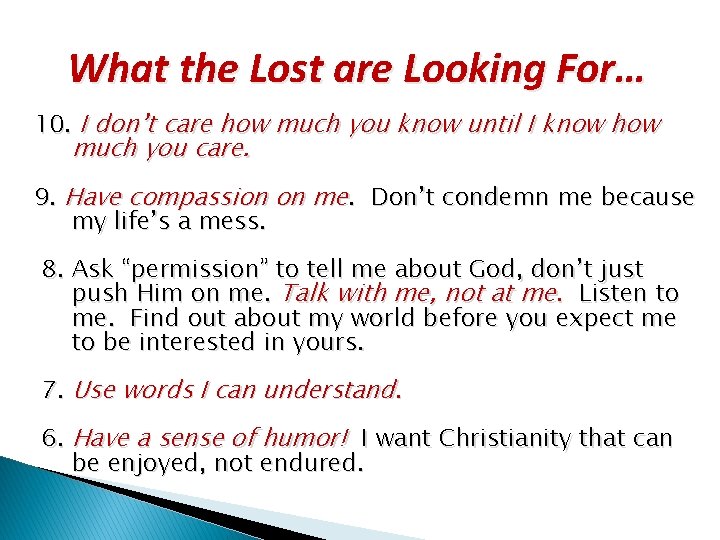 What the Lost are Looking For…

10. I don't care how much you know until I know how much you care.

9. Have compassion on me. Don't condemn me because my life's a mess.

8. Ask "permission" to tell me about God, don't just push Him on me. Talk with me, not at me. Listen to me. Find out about my world before you expect me to be interested in yours.

7. Use words I can understand.

6. Have a sense of humor! I want Christianity that can be enjoyed, not endured.